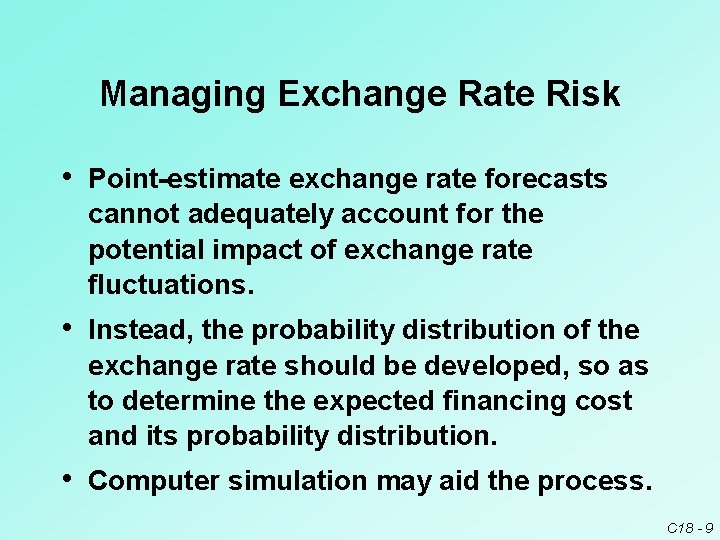 Managing Exchange Rate Risk

• Point-estimate exchange rate forecasts cannot adequately account for the potential impact of exchange rate fluctuations.

• Instead, the probability distribution of the exchange rate should be developed, so as to determine the expected financing cost and its probability distribution.

• Computer simulation may aid the process.

C18 - 9